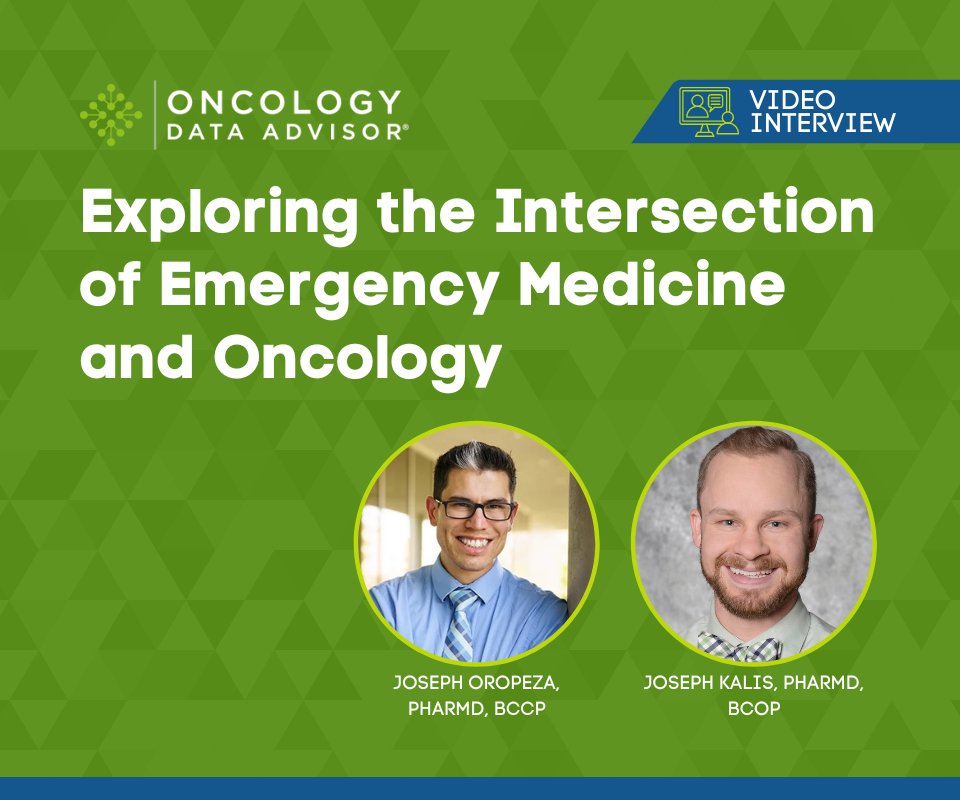 ONCOLOGY DATA ADVISOR®

VIDEO INTERVIEW

Exploring the Intersection of Emergency Medicine and Oncology

JOSEPH OROPEZA, PHARMD, BCCP

JOSEPH KALIS, PHARMD, BCOP